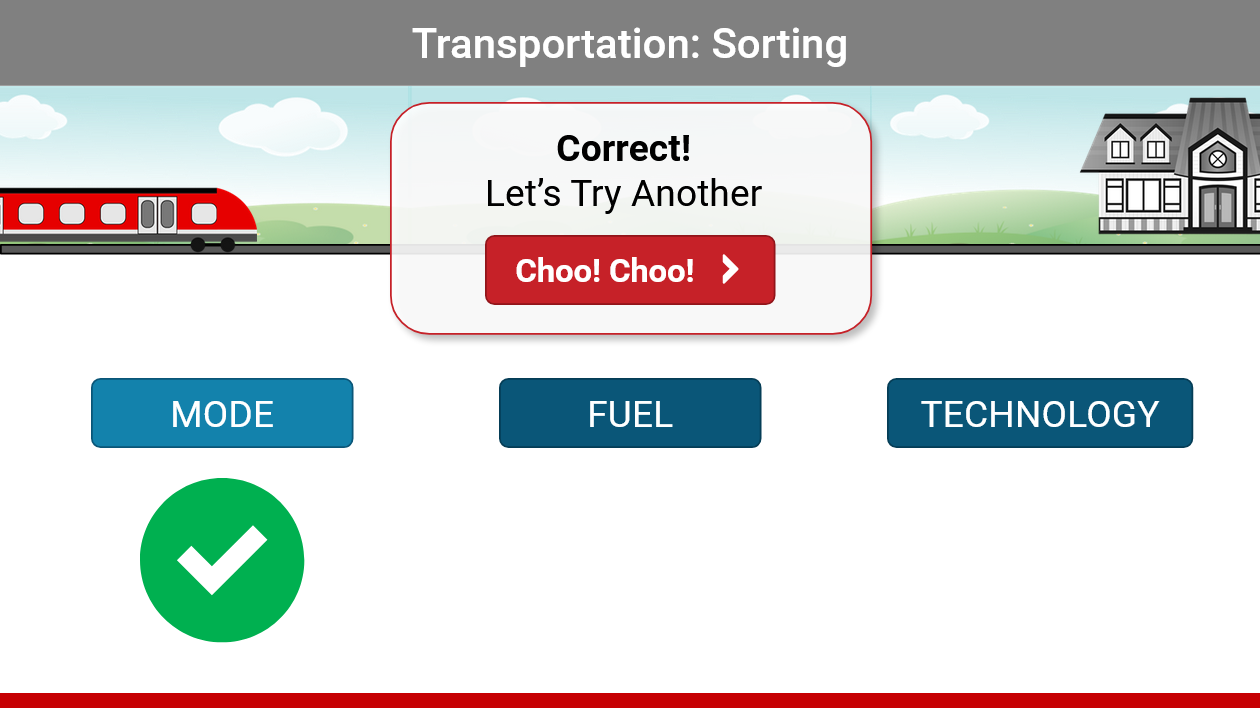 Transportation: Sorting

Correct!
Let’s Try Another

Choo! Choo!

MODE

FUEL

TECHNOLOGY